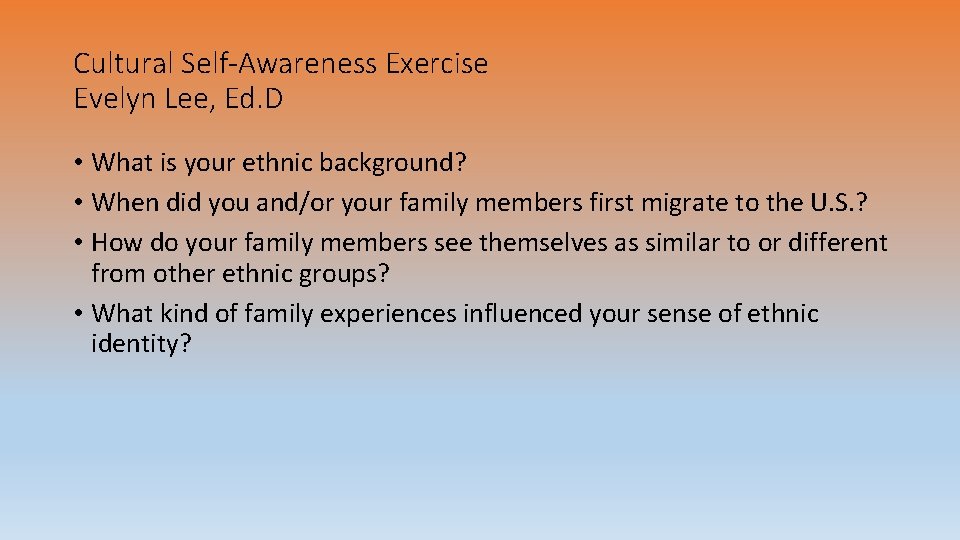 Cultural Self-Awareness Exercise
Evelyn Lee, Ed.D

• What is your ethnic background?
• When did you and/or your family members first migrate to the U.S.?
• How do your family members see themselves as similar to or different from other ethnic groups?
• What kind of family experiences influenced your sense of ethnic identity?